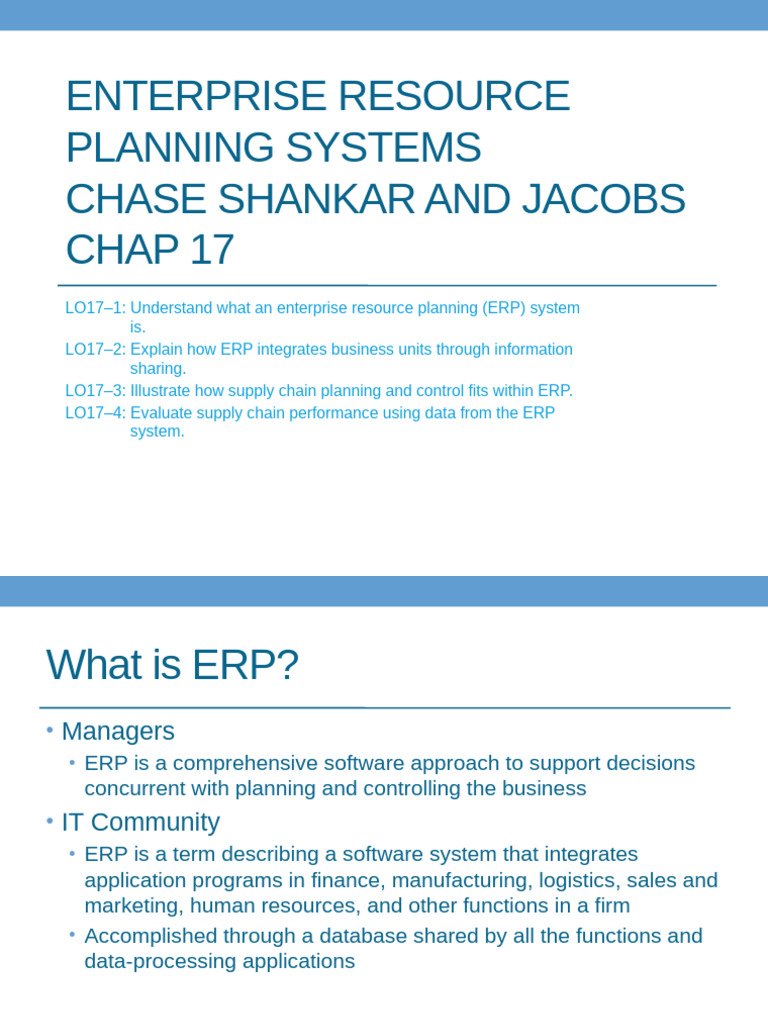 ENTERPRISE RESOURCE PLANNING SYSTEMS
CHASE SHANKAR AND JACOBS CHAP 17

LO17–1: Understand what an enterprise resource planning (ERP) system is.
LO17–2: Explain how ERP integrates business units through information sharing.
LO17–3: Illustrate how supply chain planning and control fits within ERP.
LO17–4: Evaluate supply chain performance using data from the ERP system.

What is ERP?

• Managers
 • ERP is a comprehensive software approach to support decisions concurrent with planning and controlling the business
• IT Community
 • ERP is a term describing a software system that integrates application programs in finance, manufacturing, logistics, sales and marketing, human resources, and other functions in a firm
 • Accomplished through a database shared by all the functions and data-processing applications